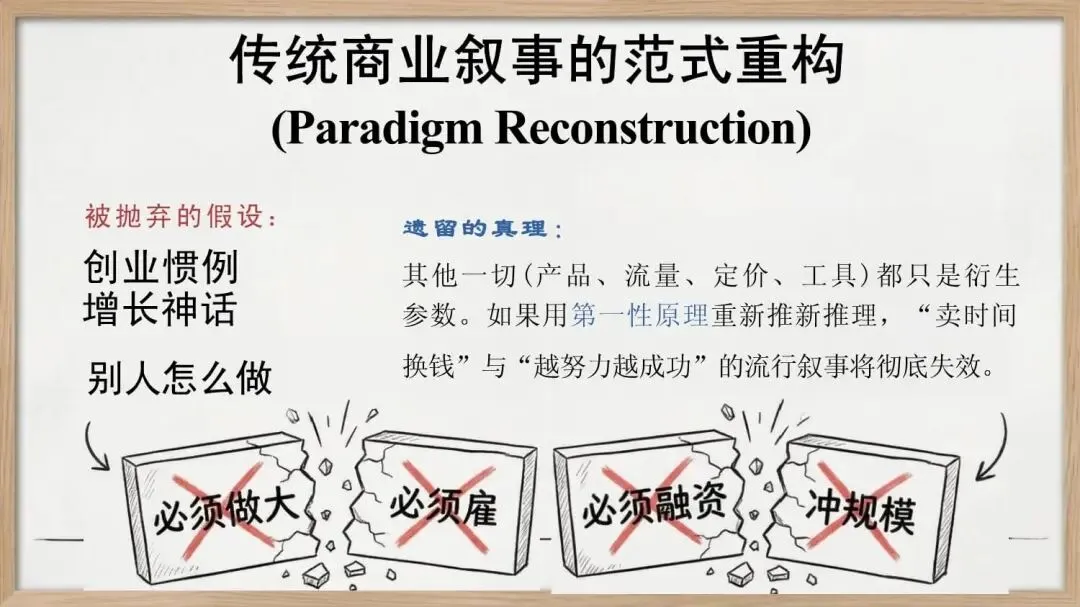 传统商业叙事的范式重构
(Paradigm Reconstruction)

被抛弃的假设：

创业惯例
增长神话

别人怎么做

遗留的真理：

其他一切(产品、流量、定价、工具)都只是衍生参数。如果用第一性原理重新推新推理，“卖时间换钱”与“越努力越成功”的流行叙事将彻底失效。

必须做大

必须雇

必须融资

冲规模